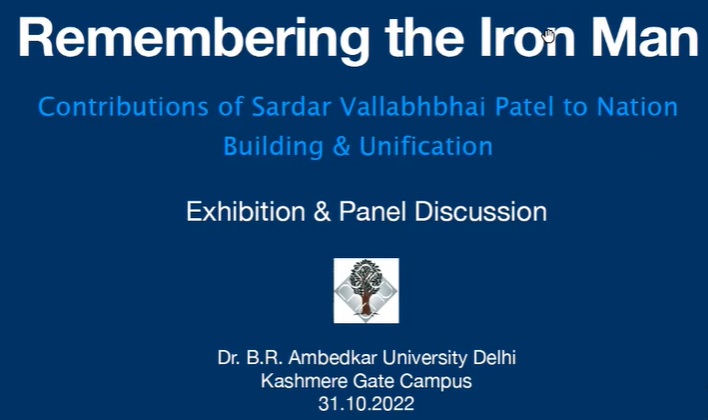 Remembering the Iron Man

Contributions of Sardar Vallabhbhai Patel to Nation Building & Unification

Exhibition & Panel Discussion

Dr. B.R. Ambedkar University Delhi
Kashmere Gate Campus
31.10.2022